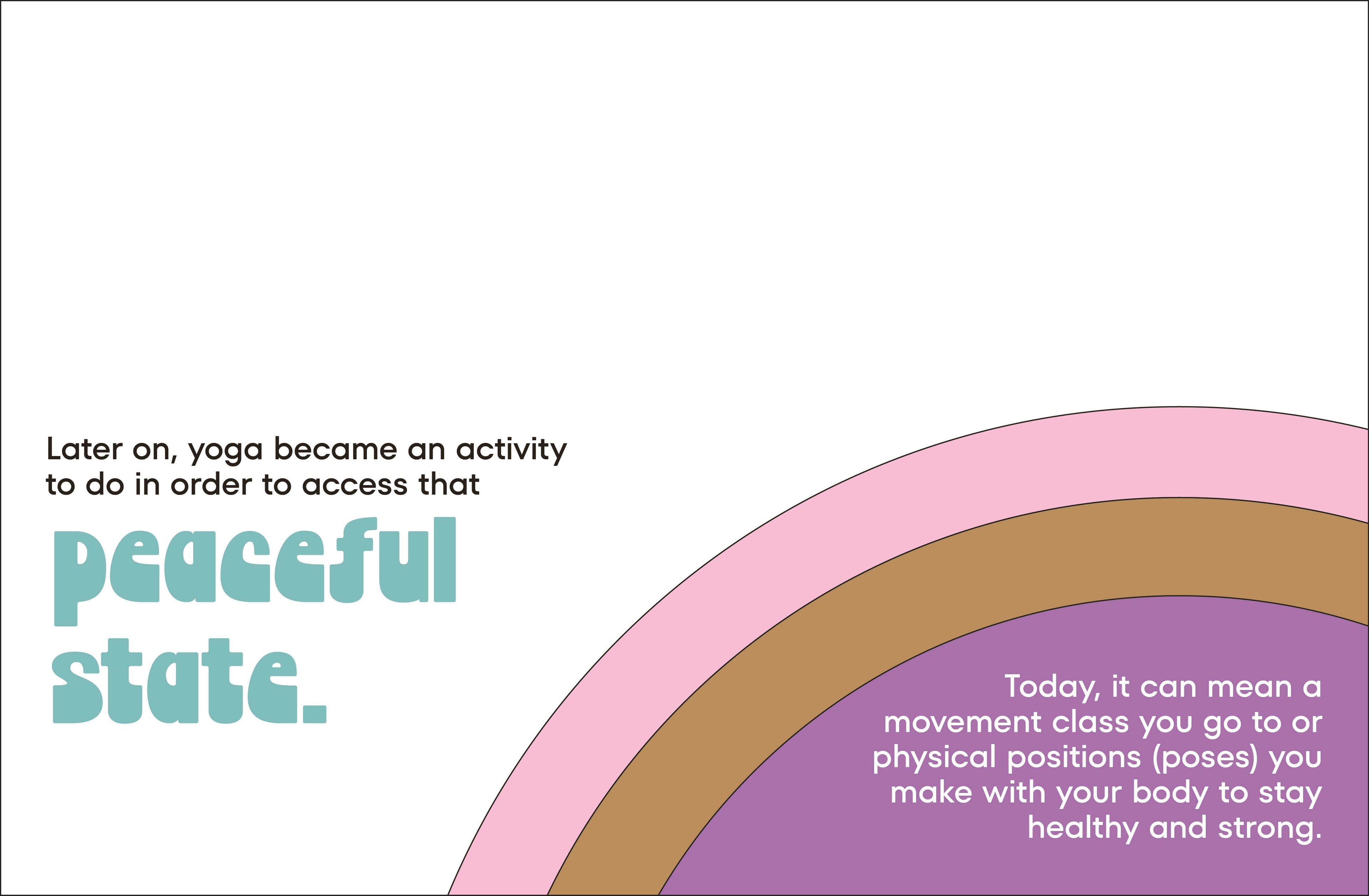 Later on, yoga became an activity to do in order to access that

peaceful state.

Today, it can mean a movement class you go to or physical positions (poses) you make with your body to stay healthy and strong.